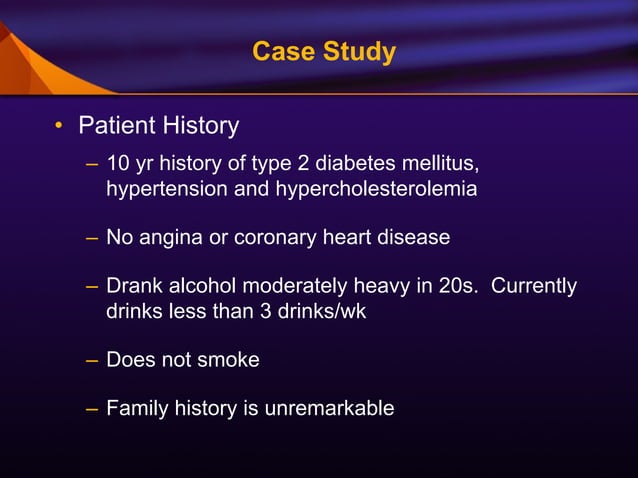 Case Study

• Patient History

– 10 yr history of type 2 diabetes mellitus, hypertension and hypercholesterolemia

– No angina or coronary heart disease

– Drank alcohol moderately heavy in 20s. Currently drinks less than 3 drinks/wk

– Does not smoke

– Family history is unremarkable